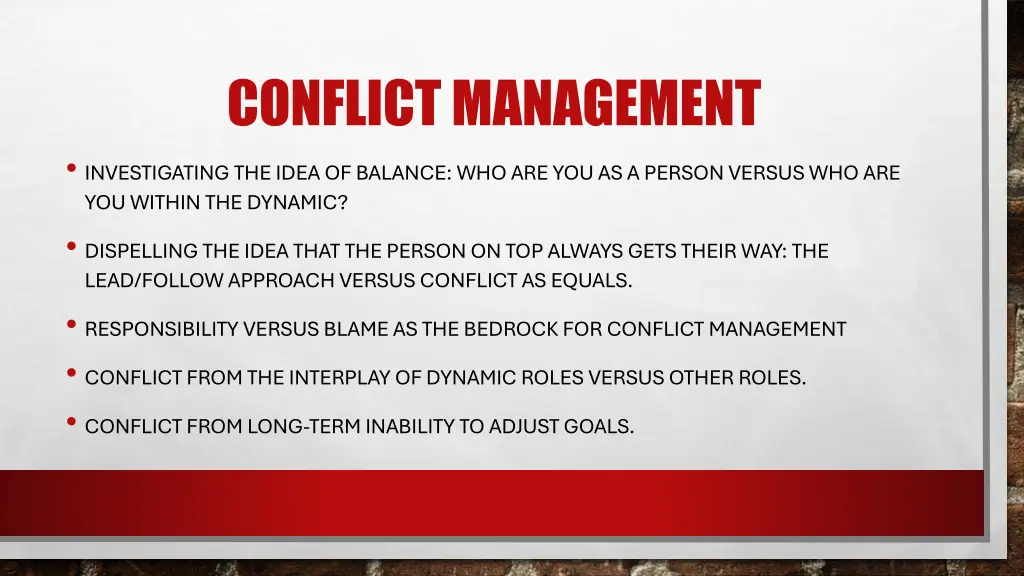 CONFLICT MANAGEMENT

• INVESTIGATING THE IDEA OF BALANCE: WHO ARE YOU AS A PERSON VERSUS WHO ARE YOU WITHIN THE DYNAMIC?

• DISPELLING THE IDEA THAT THE PERSON ON TOP ALWAYS GETS THEIR WAY: THE LEAD/FOLLOW APPROACH VERSUS CONFLICT AS EQUALS.

• RESPONSIBILITY VERSUS BLAME AS THE BEDROCK FOR CONFLICT MANAGEMENT

• CONFLICT FROM THE INTERPLAY OF DYNAMIC ROLES VERSUS OTHER ROLES.

• CONFLICT FROM LONG-TERM INABILITY TO ADJUST GOALS.